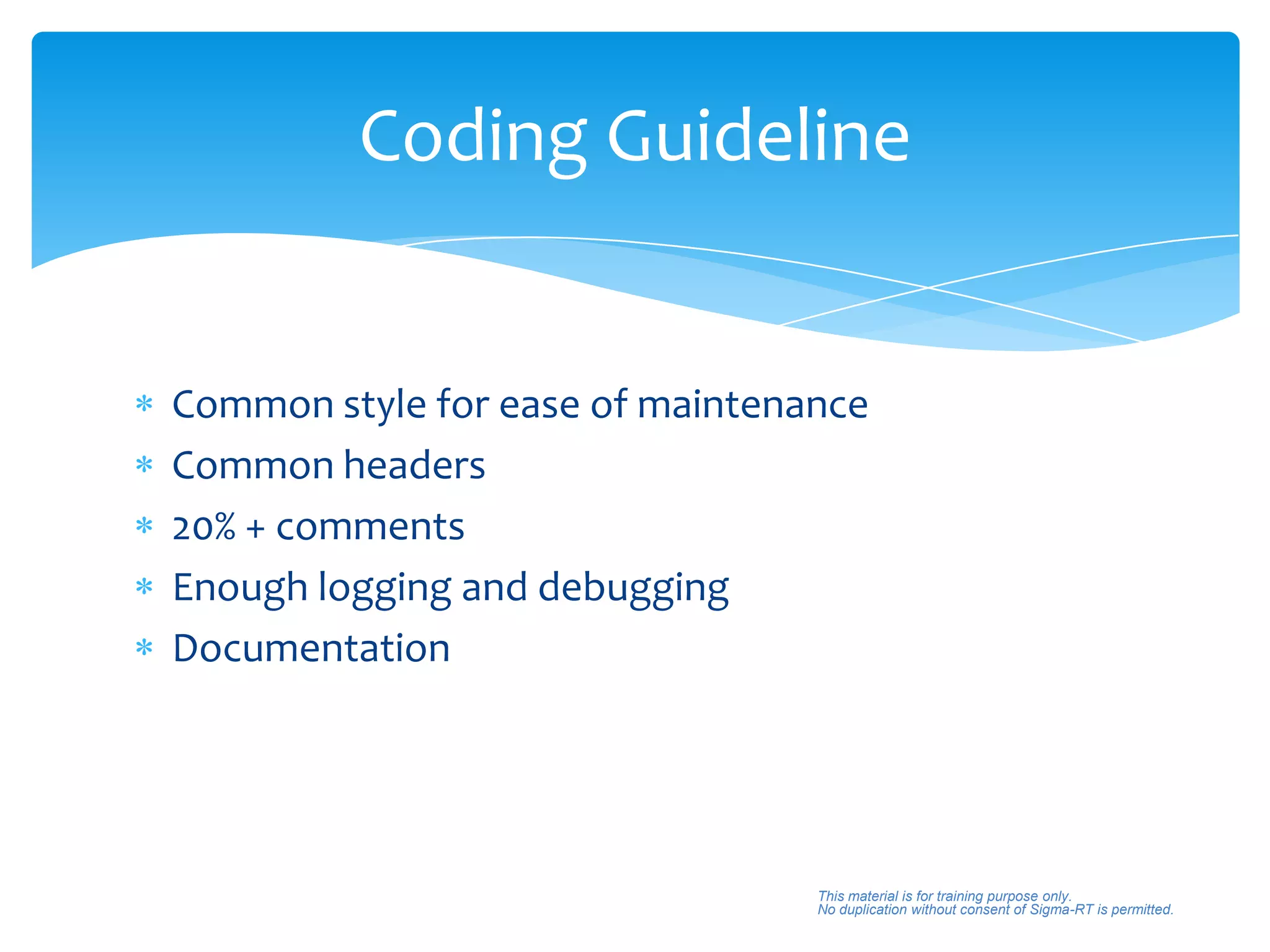 Coding Guideline

* Common style for ease of maintenance
* Common headers
* 20% + comments
* Enough logging and debugging
* Documentation

This material is for training purpose only.
No duplication without consent of Sigma-RT is permitted.